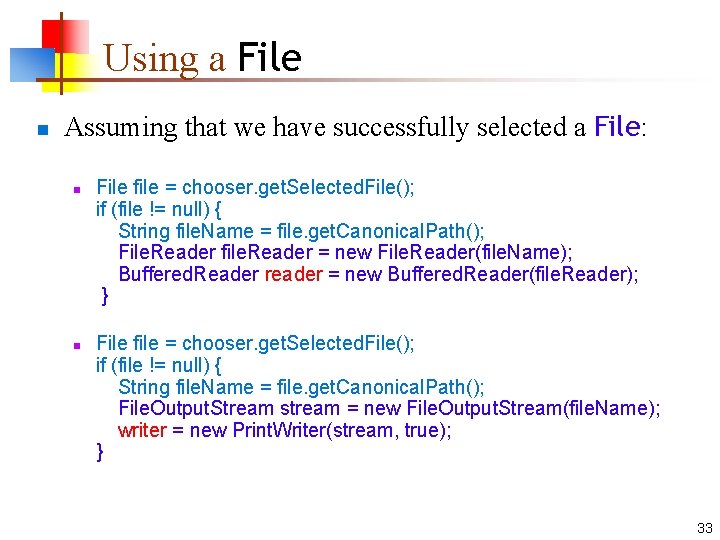 Using a File

Assuming that we have successfully selected a File:

File file = chooser.getSelectedFile();
if (file != null) {
String fileName = file.getCanonicalPath();
FileReader fileReader = new FileReader(fileName);
BufferedReader reader = new BufferedReader(fileReader);
}

File file = chooser.getSelectedFile();
if (file != null) {
String fileName = file.getCanonicalPath();
FileOutputStream stream = new FileOutputStream(fileName);
writer = new PrintWriter(stream, true);
}

33